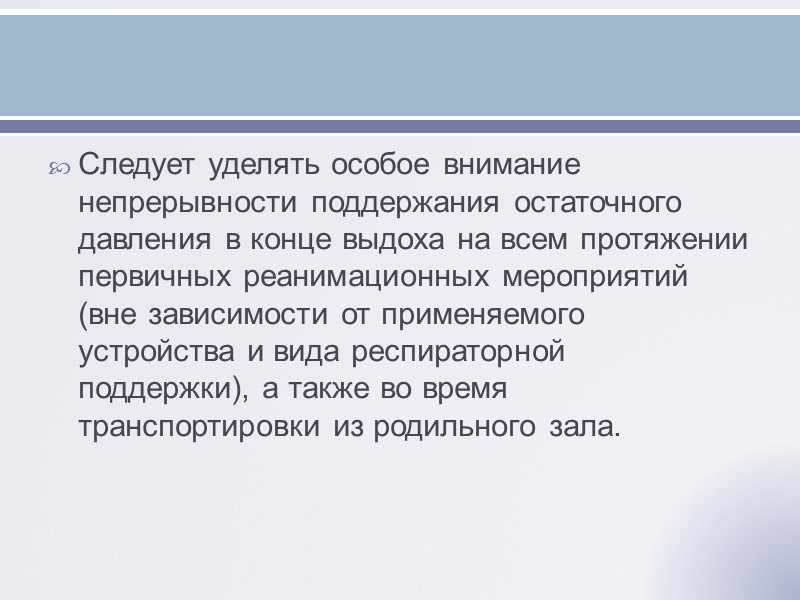 Следует уделять особое внимание непрерывности поддержания остаточного давления в конце выдоха на всем протяжении первичных реанимационных мероприятий (вне зависимости от применяемого устройства и вида респираторной поддержки), а также во время транспортировки из родильного зала.